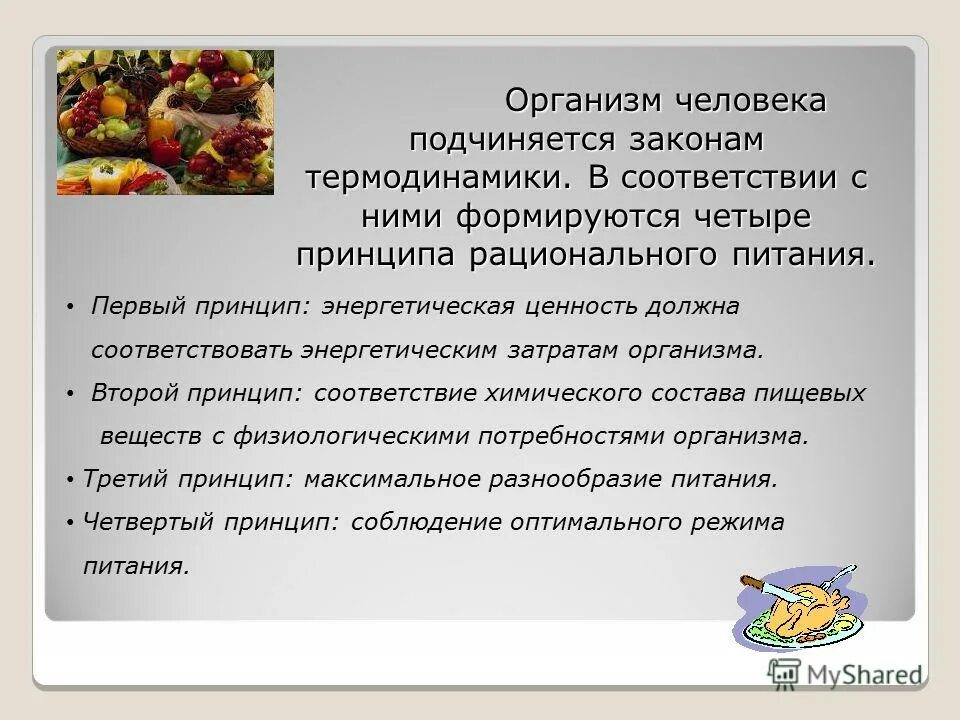 Организм человека подчиняется законам термодинамики. В соответствии с ними формируются четыре принципа рационального питания.

• Первый принцип: энергетическая ценность должна соответствовать энергетическим затратам организма.

• Второй принцип: соответствие химического состава пищевых веществ с физиологическими потребностями организма.

• Третий принцип: максимальное разнообразие питания.

• Четвертый принцип: соблюдение оптимального режима питания.

MyShared